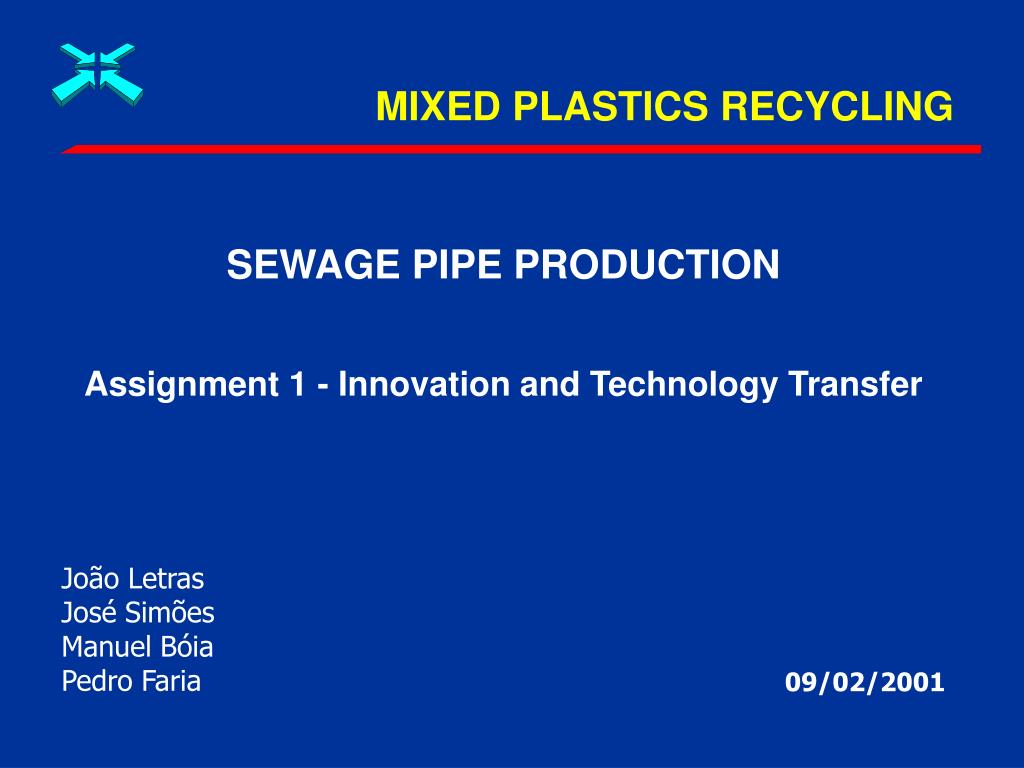 MIXED PLASTICS RECYCLING

SEWAGE PIPE PRODUCTION

Assignment 1 - Innovation and Technology Transfer

João Letras
José Simões
Manuel Bóia
Pedro Faria

09/02/2001